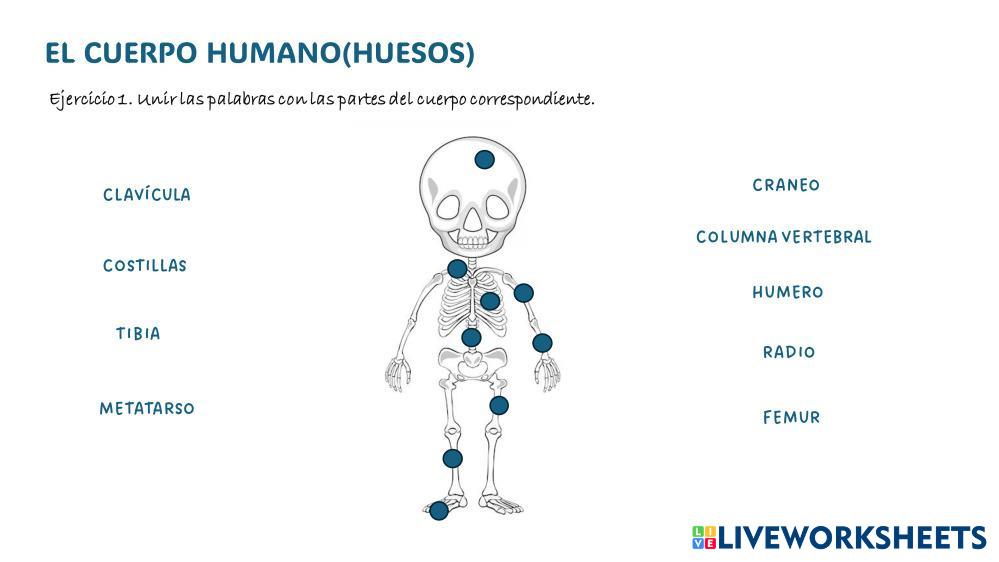 EL CUERPO HUMANO(HUESOS)

Ejercicio 1. Unir las palabras con las partes del cuerpo correspondiente.

CLAVÍCULA

COSTILLAS

TIBIA

METATARSO

CRANEO

COLUMNA VERTEBRAL

HUMERO

RADIO

FEMUR

LIVEWORKSHEETS